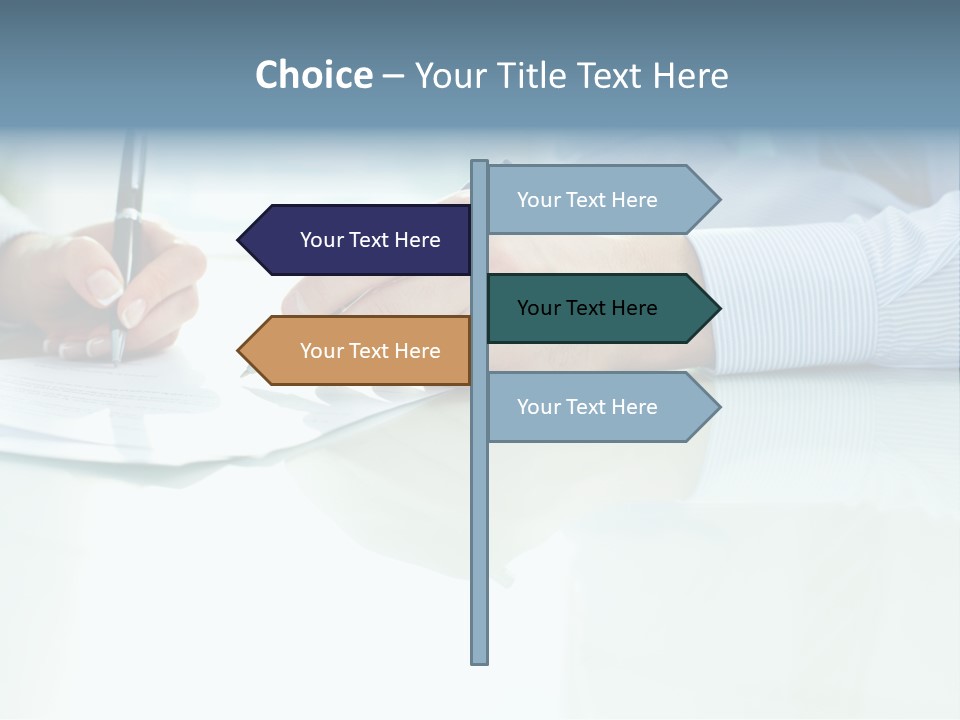 Choice – Your Title Text Here

Your Text Here

Your Text Here

Your Text Here

Your Text Here

Your Text Here